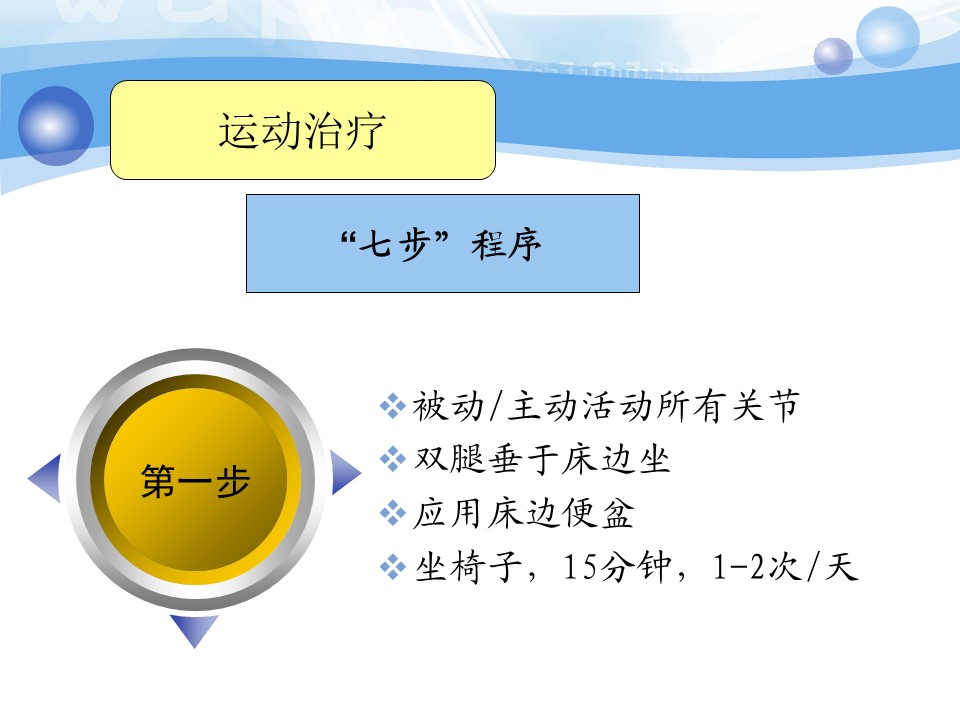 运动治疗

“七步”程序

第一步

❖被动/主动活动所有关节
❖双腿垂于床边坐
❖应用床边便盆
❖坐椅子，15分钟，1-2次/天